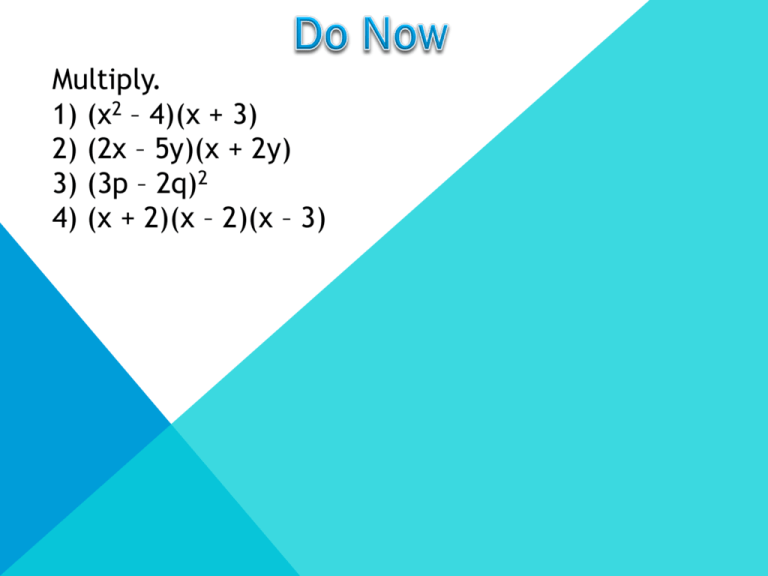 Do Now

Multiply.
1) $(x^2 - 4)(x + 3)$
2) $(2x - 5y)(x + 2y)$
3) $(3p - 2q)^2$
4) $(x + 2)(x - 2)(x - 3)$